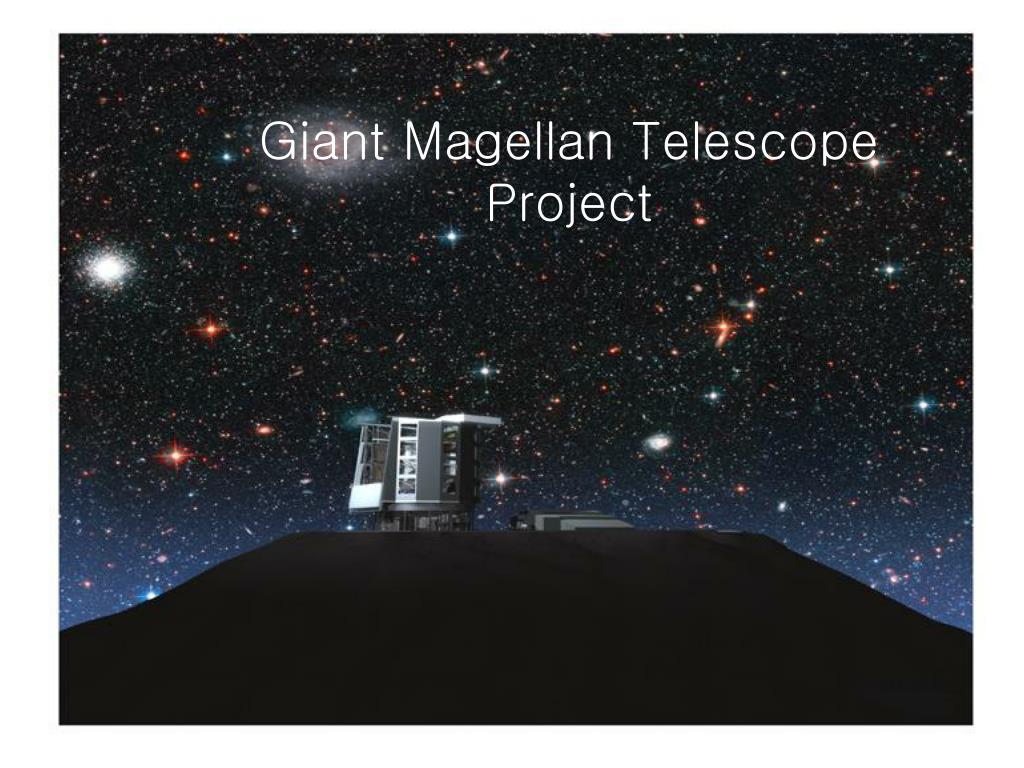 Giant Magellan Telescope Project